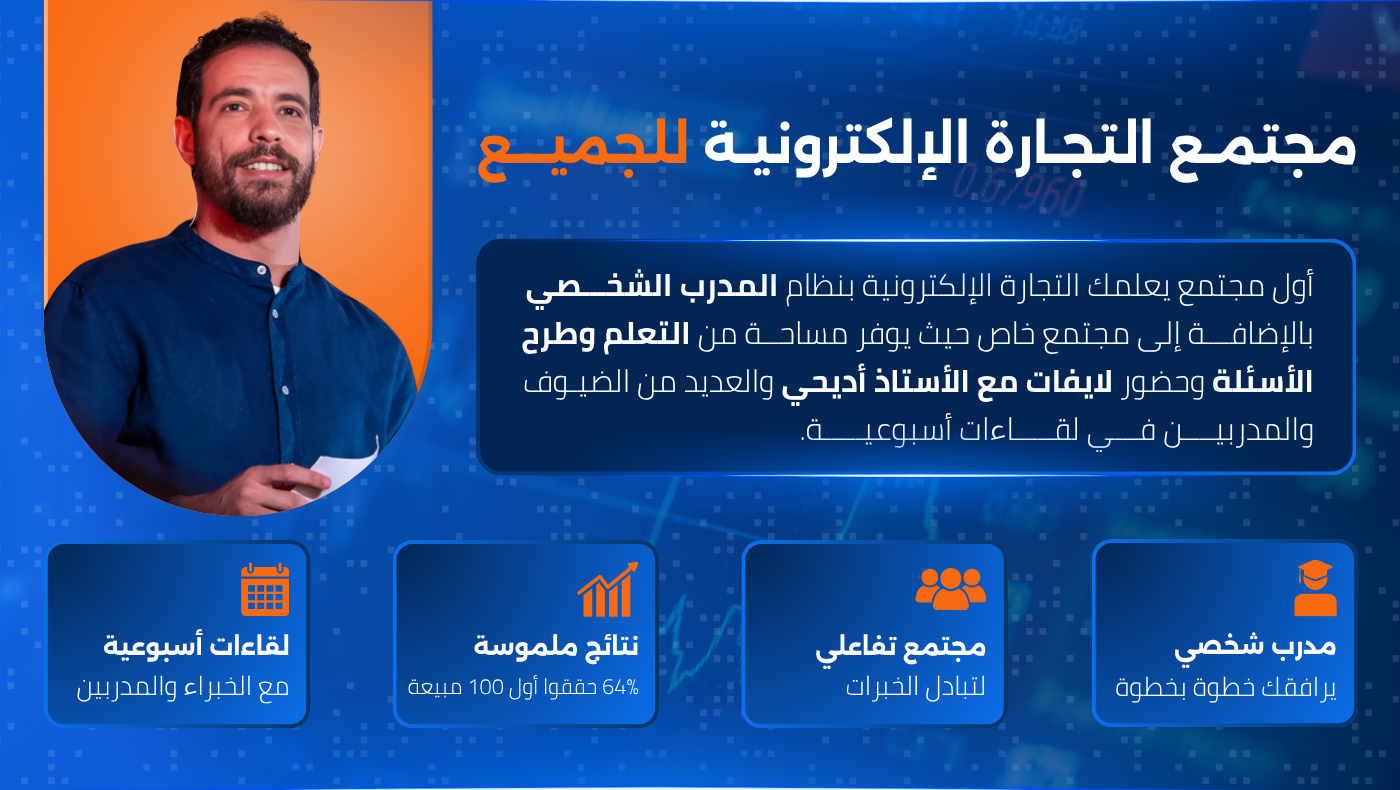 مجتمع التجارة الإلكترونية للجميع

أول مجتمع يعلمك التجارة الإلكترونية بنظام المدرب الشخصي بالإضافة إلى مجتمع خاص حيث يوفر مساحة من التعلم وطرح الأسئلة وحضور لايفات مع الأستاذ أديحي والعديد من الضيوف والمدربين في لقاءات أسبوعية.

مدرب شخصي
يرافقك خطوة بخطوة

مجتمع تفاعلي
لتبادل الخبرات

نتائج ملموسة
64% حققوا أول 100 مبيعة

لقاءات أسبوعية
مع الخبراء والمدربين